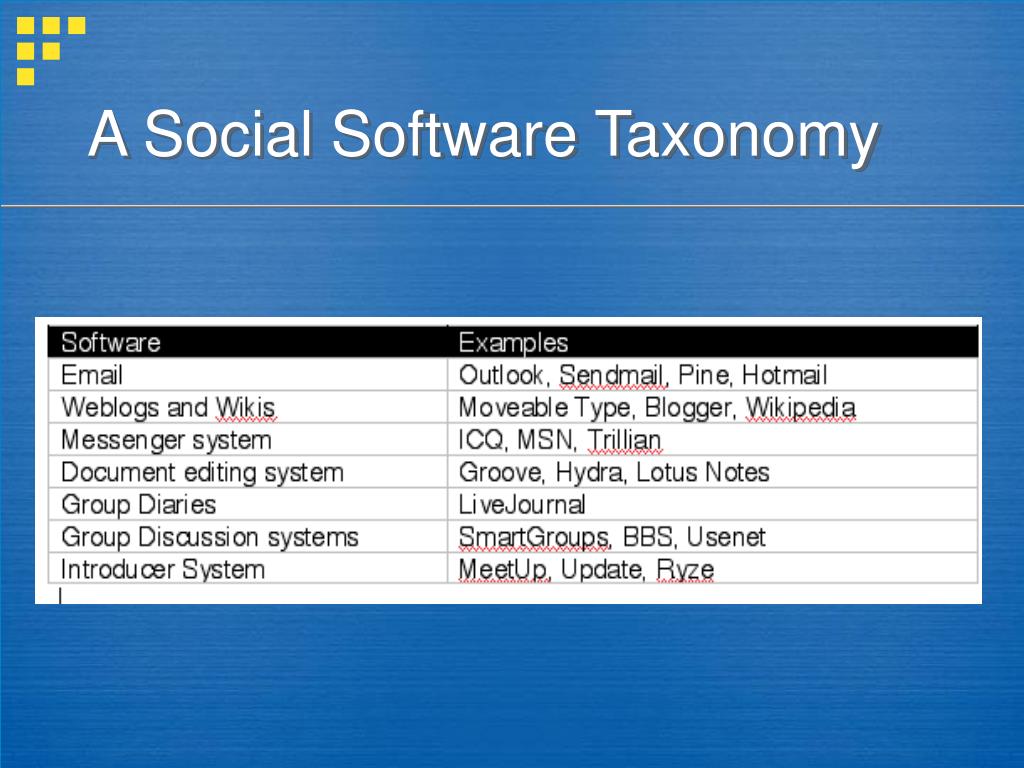 A Social Software Taxonomy

| Software | Examples |
|---|---|
| Email | Outlook, Sendmail, Pine, Hotmail |
| Weblogs and Wikis | Moveable Type, Blogger, Wikipedia |
| Messenger system | ICQ, MSN, Trillian |
| Document editing system | Groove, Hydra, Lotus Notes |
| Group Diaries | LiveJournal |
| Group Discussion systems | SmartGroups, BBS, Usenet |
| Introducer System | MeetUp, Update, Ryze |